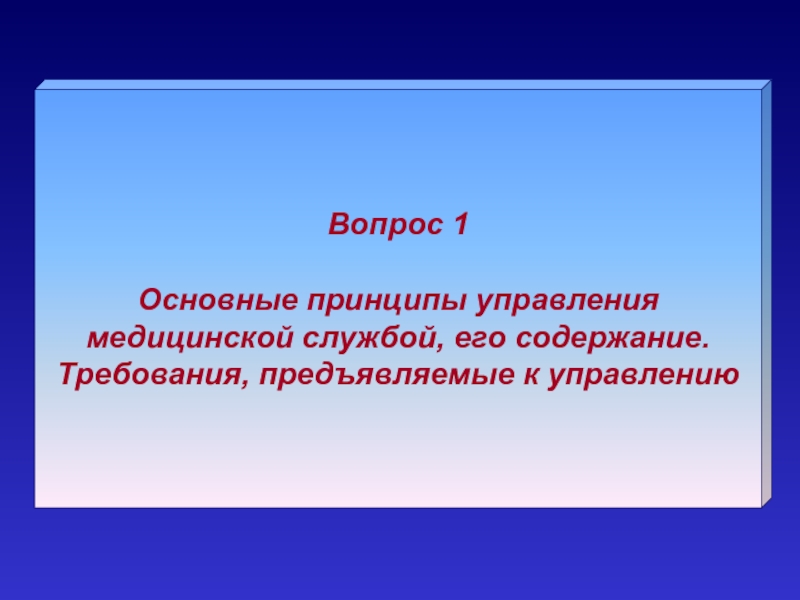 Вопрос 1

Основные принципы управления медицинской службой, его содержание. Требования, предъявляемые к управлению